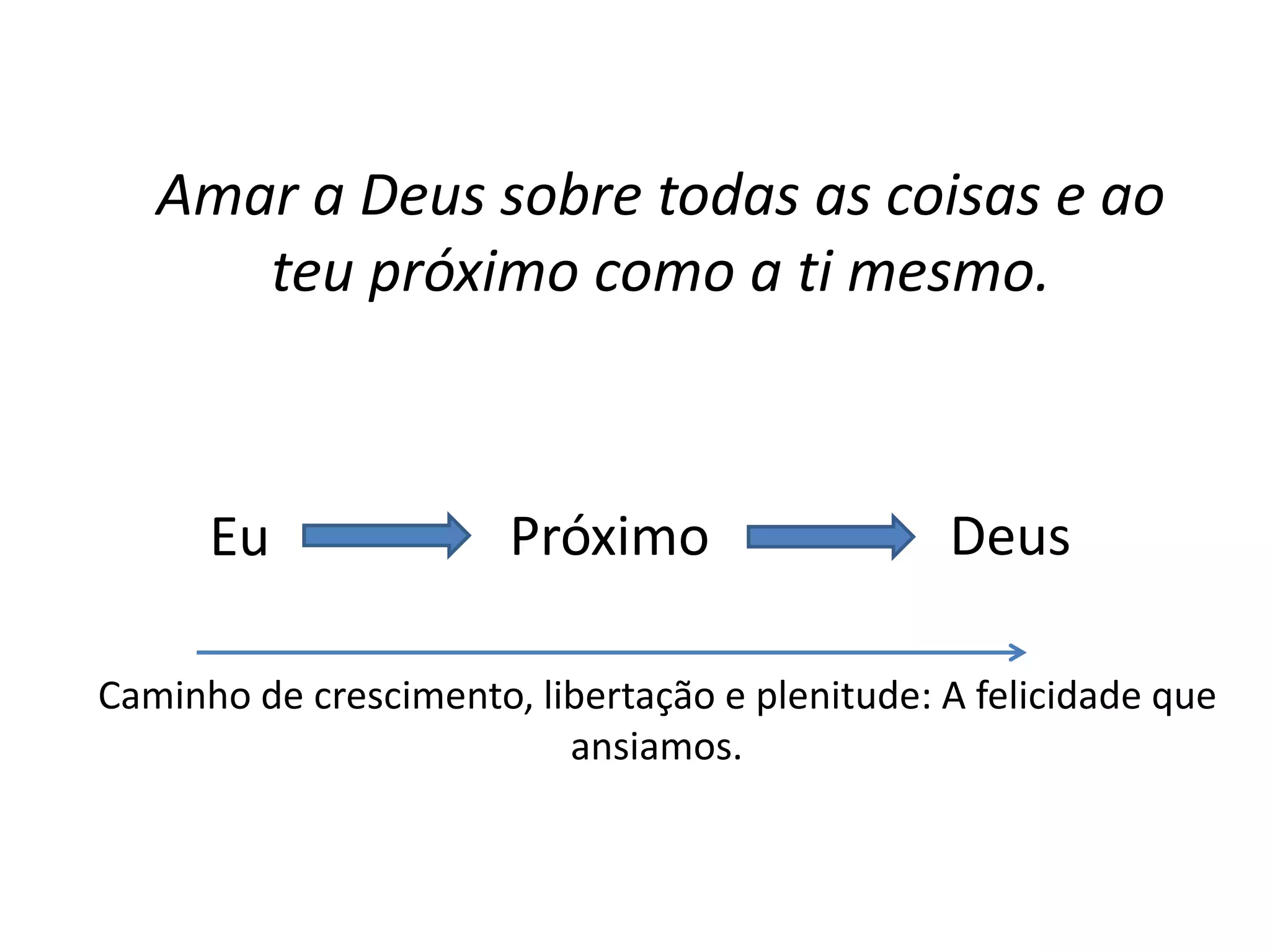 Amar a Deus sobre todas as coisas e ao teu próximo como a ti mesmo.

Eu Próximo Deus

Caminho de crescimento, libertação e plenitude: A felicidade que ansiamos.